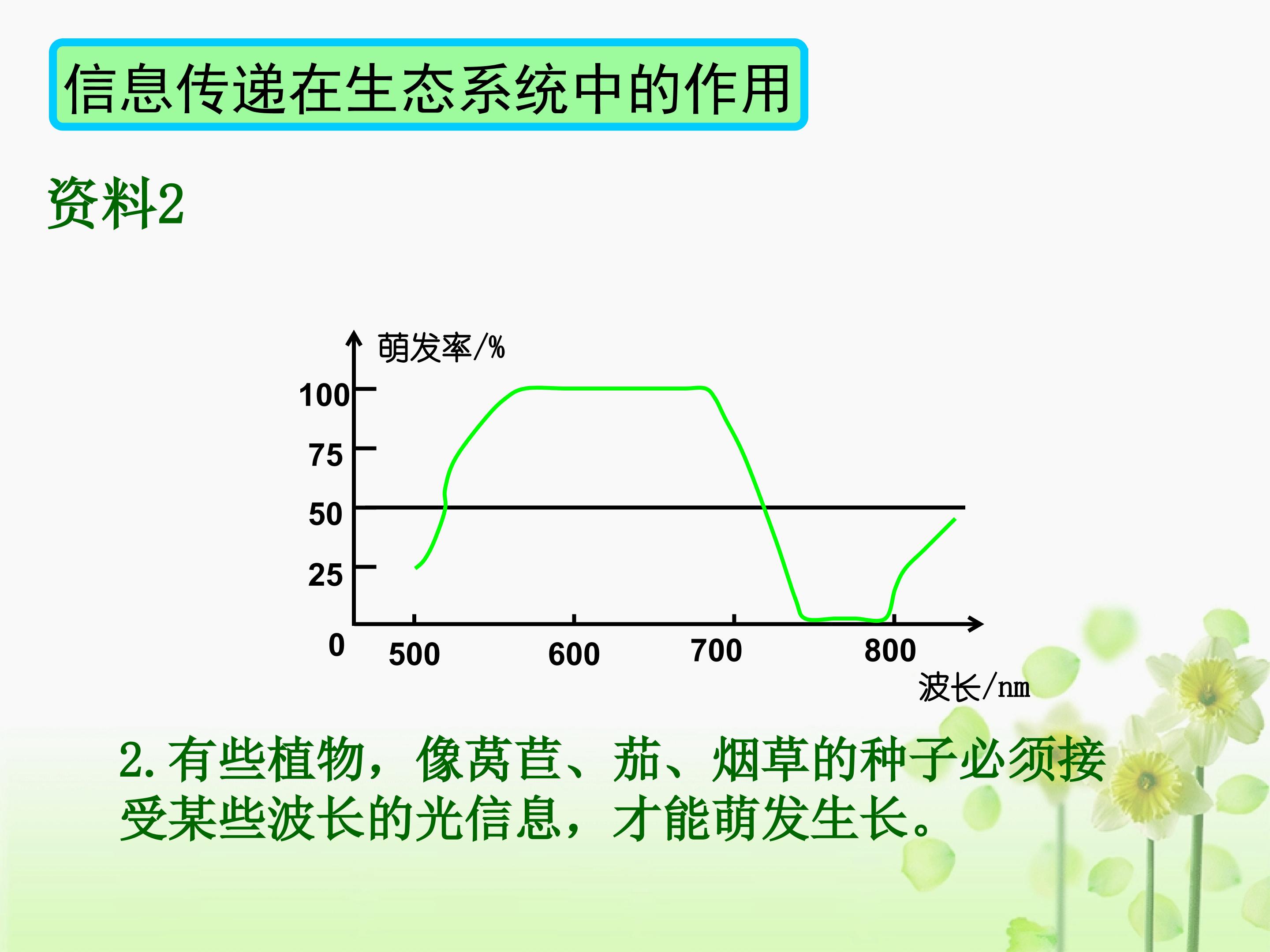 信息传递在生态系统中的作用

资料2

萌发率/%

100
75
50
25
0
500
600
700
800
波长/nm

2. 有些植物，像莴苣、茄、烟草的种子必须接受某些波长的光信息，才能萌发生长。